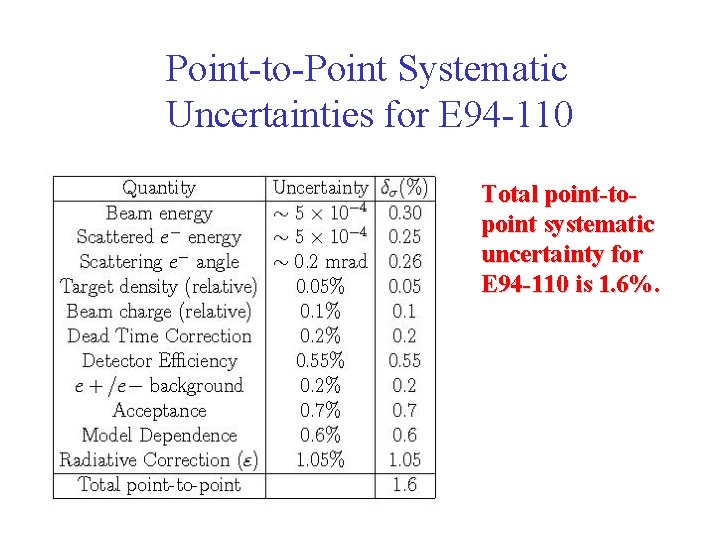 Point-to-Point Systematic Uncertainties for E94-110

| Quantity | Uncertainty | $\delta_\sigma(\%)$ |
|---|---|---|
| Beam energy | $\sim 5 \times 10^{-4}$ | 0.30 |
| Scattered $e^-$ energy | $\sim 5 \times 10^{-4}$ | 0.25 |
| Scattering $e^-$ angle | $\sim 0.2$ mrad | 0.26 |
| Target density (relative) | 0.05% | 0.05 |
| Beam charge (relative) | 0.1% | 0.1 |
| Dead Time Correction | 0.2% | 0.2 |
| Detector Efficiency | 0.55% | 0.55 |
| $e+/e-$ background | 0.2% | 0.2 |
| Acceptance | 0.7% | 0.7 |
| Model Dependence | 0.6% | 0.6 |
| Radiative Correction ($\epsilon$) | 1.05% | 1.05 |
| Total point-to-point | | 1.6 |

Total point-to-point systematic uncertainty for E94-110 is 1.6%.